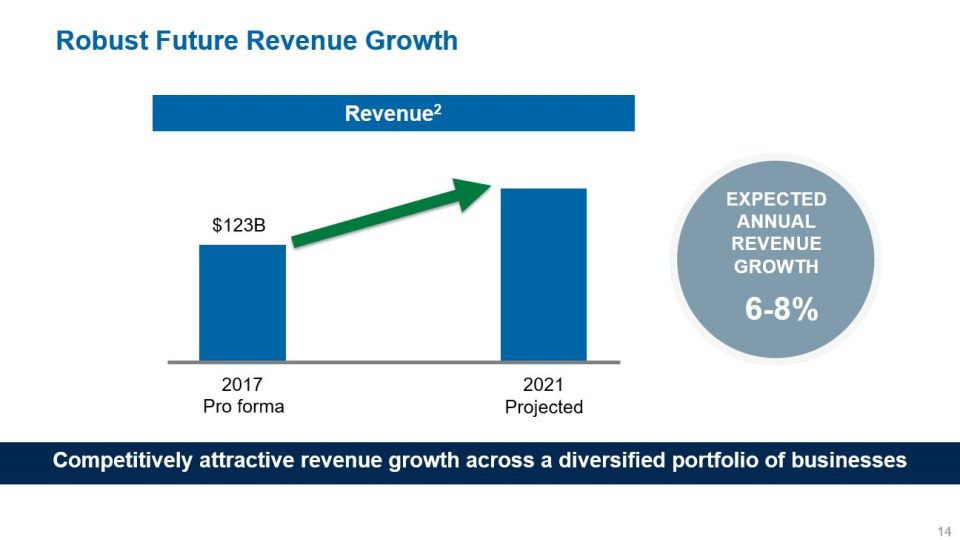 Robust Future Revenue Growth

Revenue$^2$

$123B

2017
Pro forma

2021
Projected

EXPECTED ANNUAL REVENUE GROWTH

6-8%

Competitively attractive revenue growth across a diversified portfolio of businesses

14